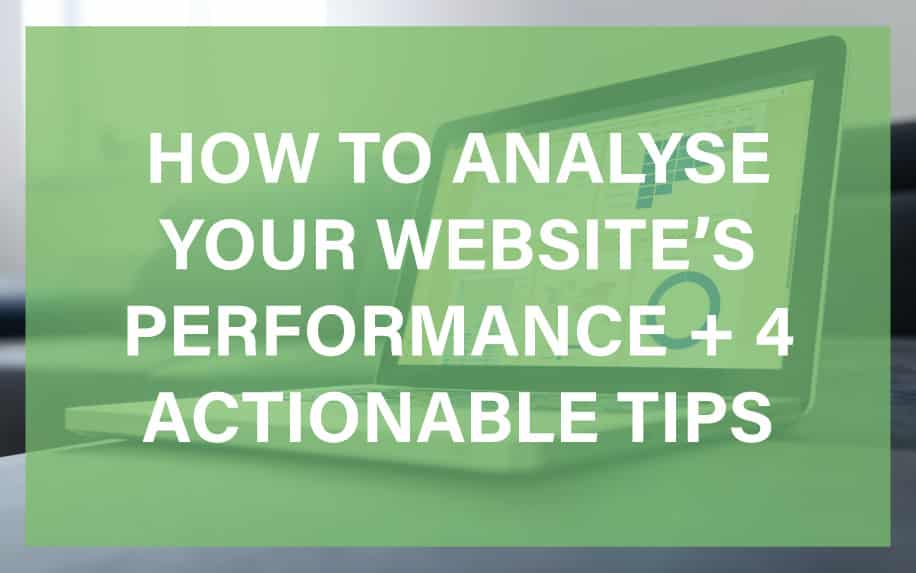 HOW TO ANALYSE YOUR WEBSITE'S PERFORMANCE + 4 ACTIONABLE TIPS